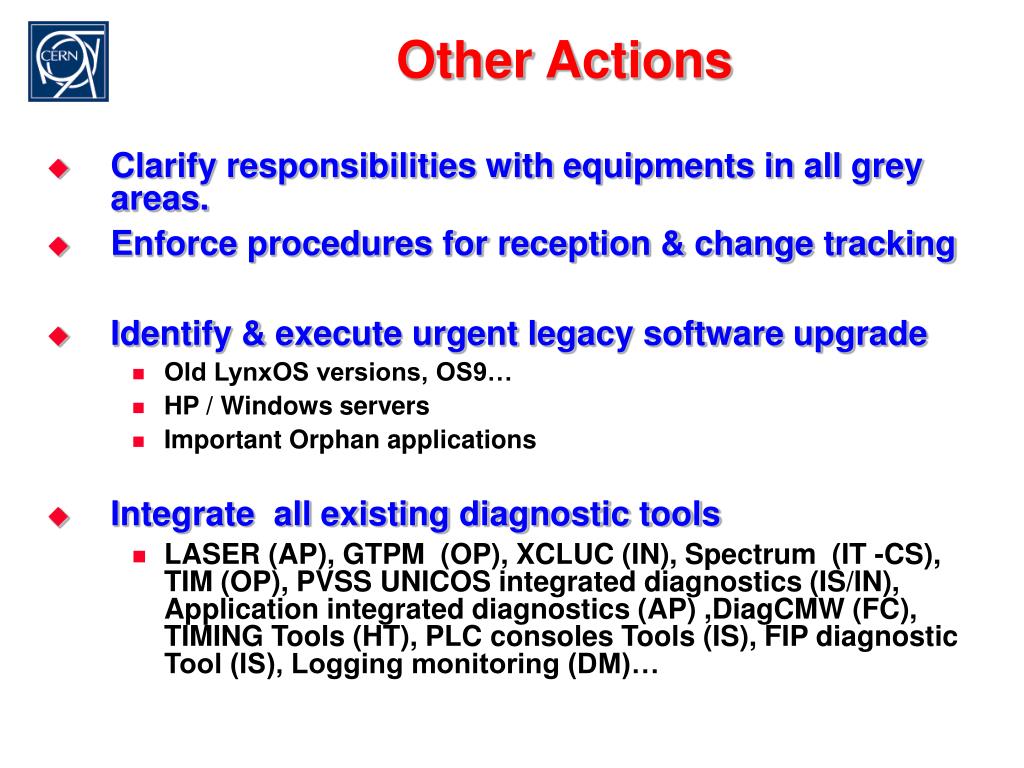 CERN

Other Actions

Clarify responsibilities with equipments in all grey areas.

Enforce procedures for reception & change tracking

Identify & execute urgent legacy software upgrade

Old LynxOS versions, OS9…

HP / Windows servers

Important Orphan applications

Integrate all existing diagnostic tools

LASER (AP), GTPM (OP), XCLUC (IN), Spectrum (IT -CS), TIM (OP), PVSS UNICOS integrated diagnostics (IS/IN), Application integrated diagnostics (AP) ,DiagCMW (FC), TIMING Tools (HT), PLC consoles Tools (IS), FIP diagnostic Tool (IS), Logging monitoring (DM)…